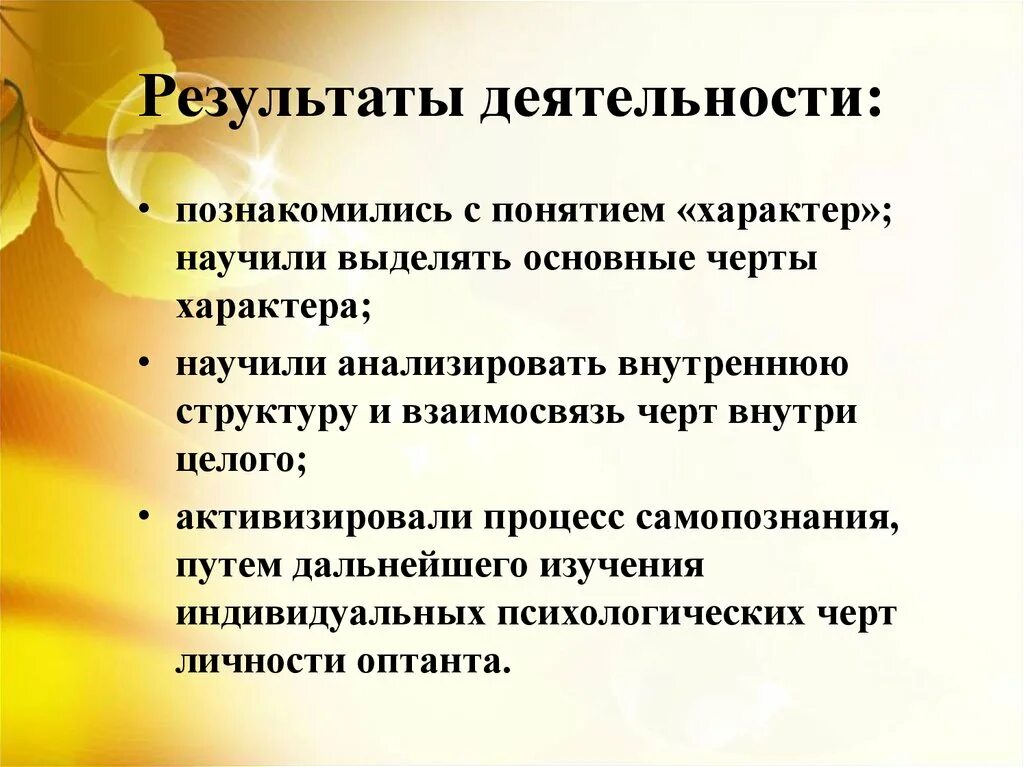 Результаты деятельности:

• познакомились с понятием «характер»; научили выделять основные черты характера;

• научили анализировать внутреннюю структуру и взаимосвязь черт внутри целого;

• активизировали процесс самопознания, путем дальнейшего изучения индивидуальных психологических черт личности оптанта.